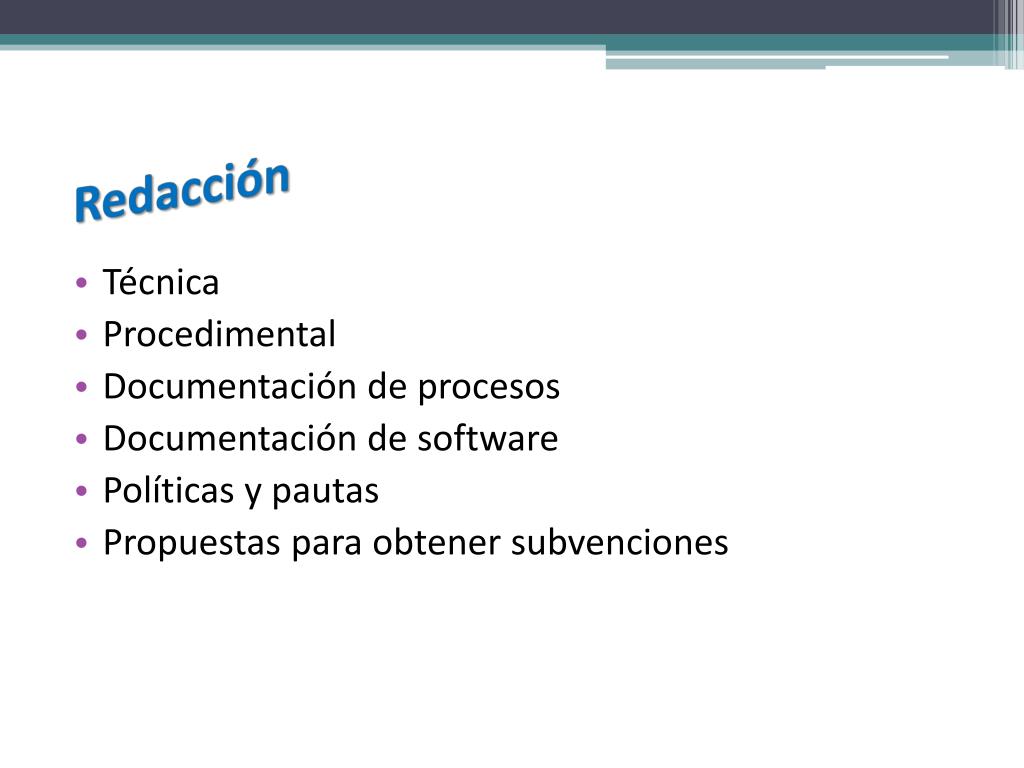 Redacción

• Técnica
• Procedimental
• Documentación de procesos
• Documentación de software
• Políticas y pautas
• Propuestas para obtener subvenciones